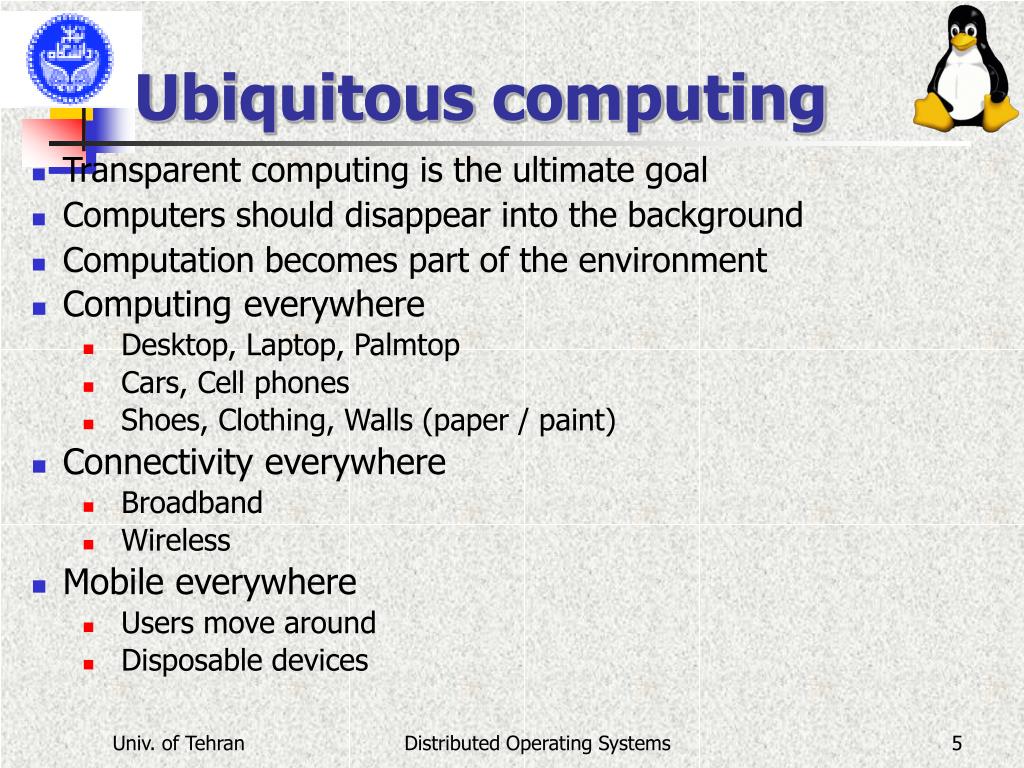 Ubiquitous computing

- Transparent computing is the ultimate goal
- Computers should disappear into the background
- Computation becomes part of the environment
- Computing everywhere
  - Desktop, Laptop, Palmtop
  - Cars, Cell phones
  - Shoes, Clothing, Walls (paper / paint)
- Connectivity everywhere
  - Broadband
  - Wireless
- Mobile everywhere
  - Users move around
  - Disposable devices

Univ. of Tehran
Distributed Operating Systems
5